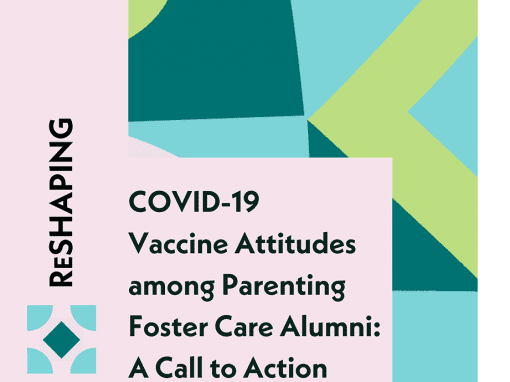 ReSHAPING

COVID-19
Vaccine Attitudes among Parenting Foster Care Alumni: A Call to Action